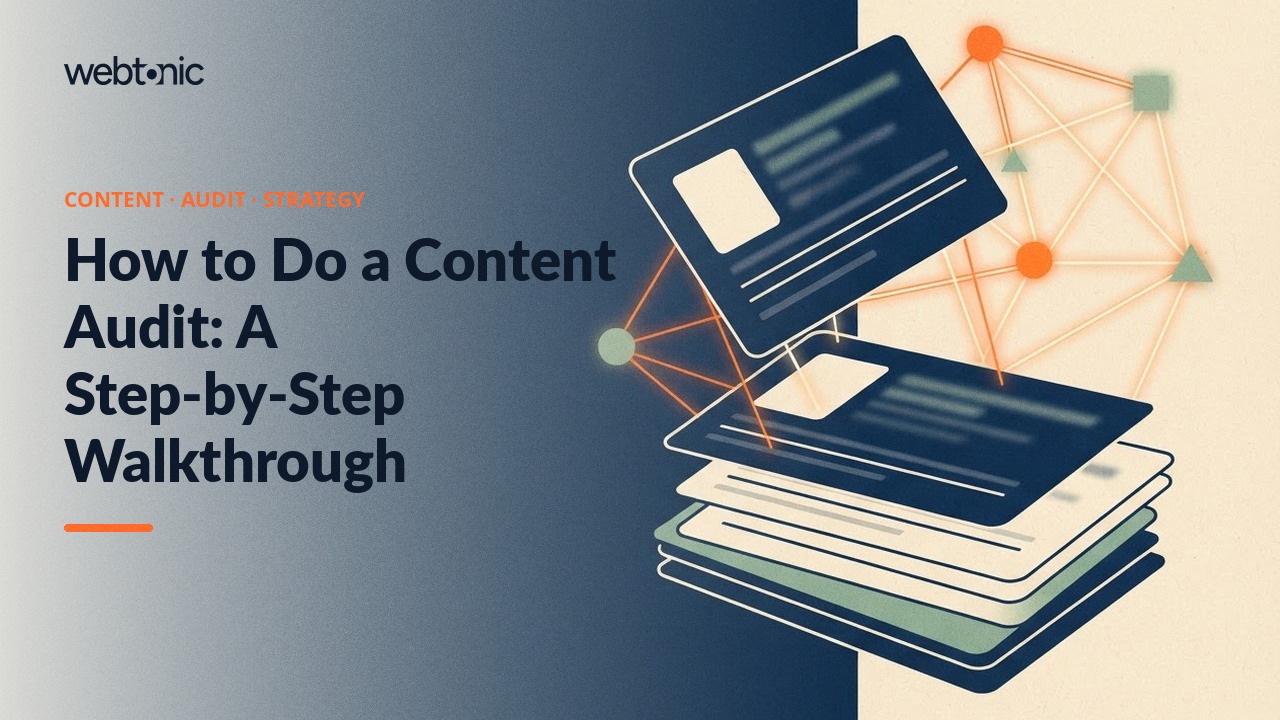 webtonic

CONTENT · AUDIT · STRATEGY

How to Do a Content Audit: A Step-by-Step Walkthrough